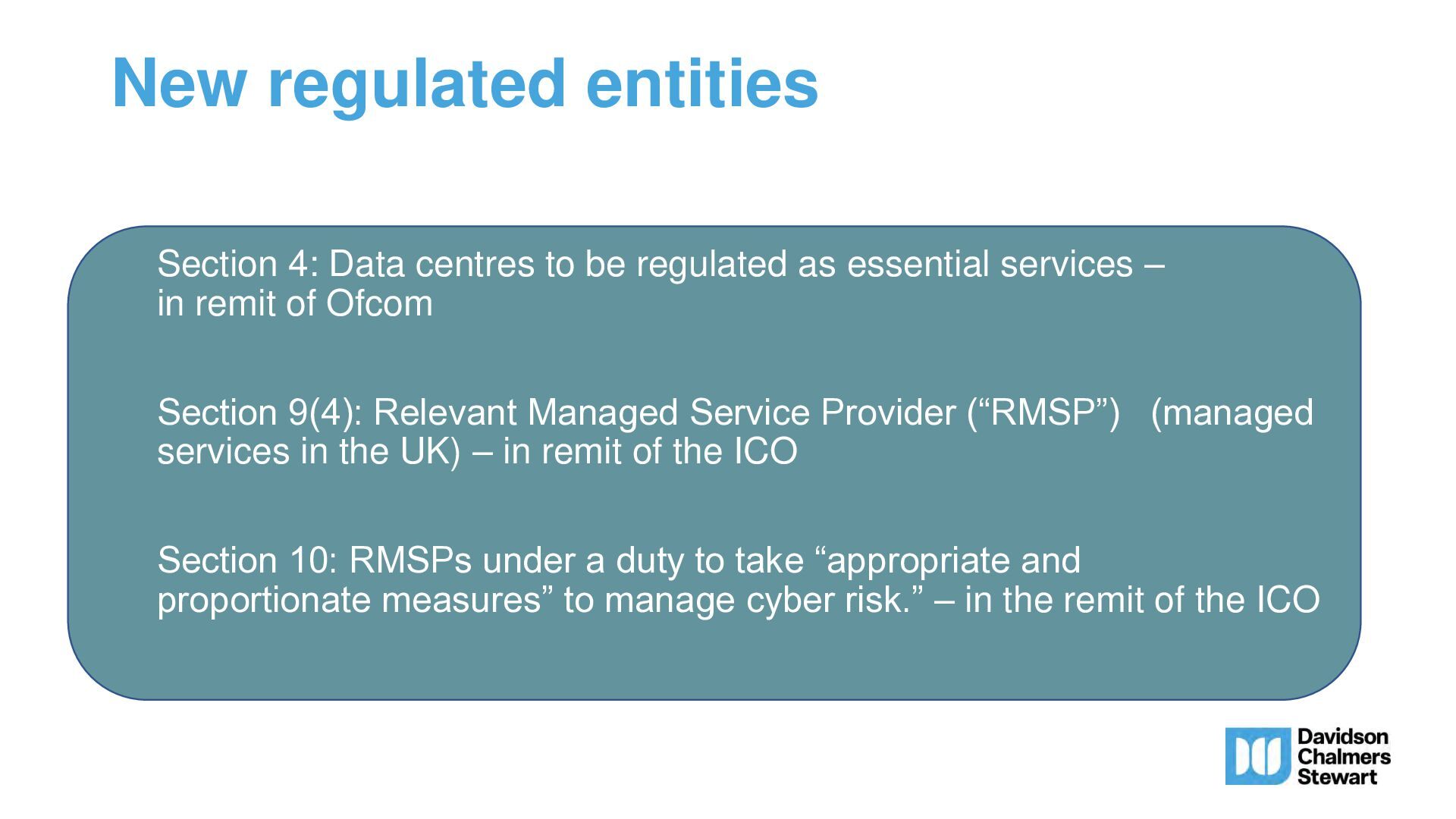 New regulated entities

Section 4: Data centres to be regulated as essential services – in remit of Ofcom

Section 9(4): Relevant Managed Service Provider ("RMSP") (managed services in the UK) – in remit of the ICO

Section 10: RMSPs under a duty to take "appropriate and proportionate measures" to manage cyber risk." – in the remit of the ICO

Davidson
Chalmers
Stewart